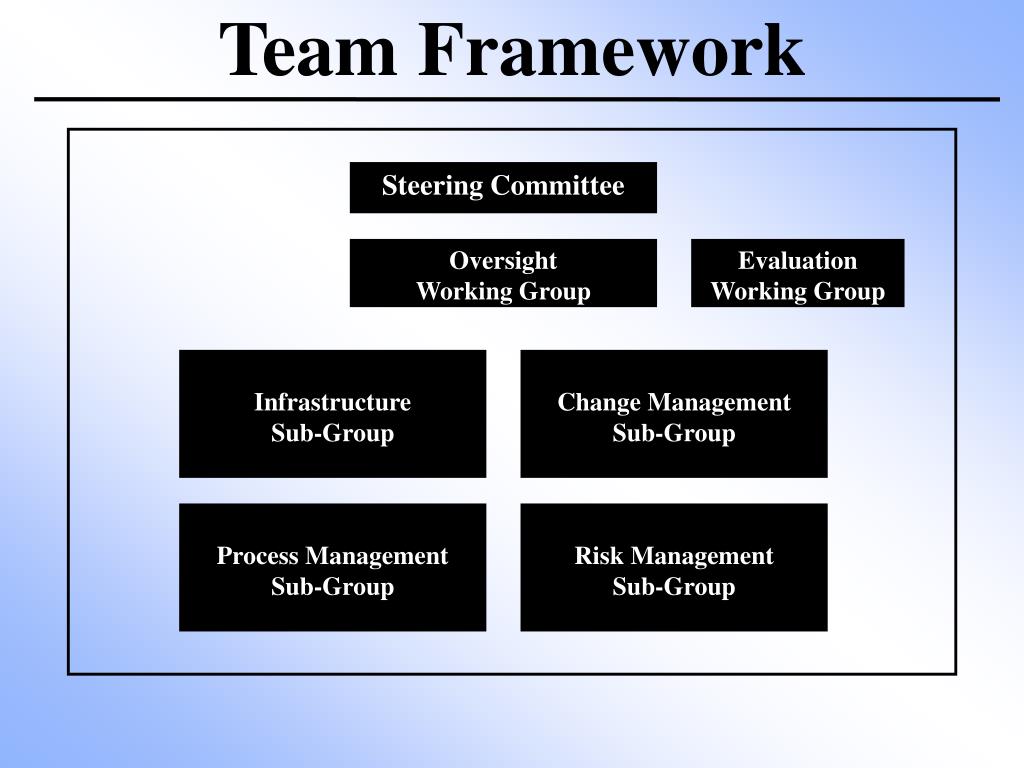 Team Framework

Steering Committee

Oversight
Working Group

Evaluation
Working Group

Infrastructure
Sub-Group

Change Management
Sub-Group

Process Management
Sub-Group

Risk Management
Sub-Group